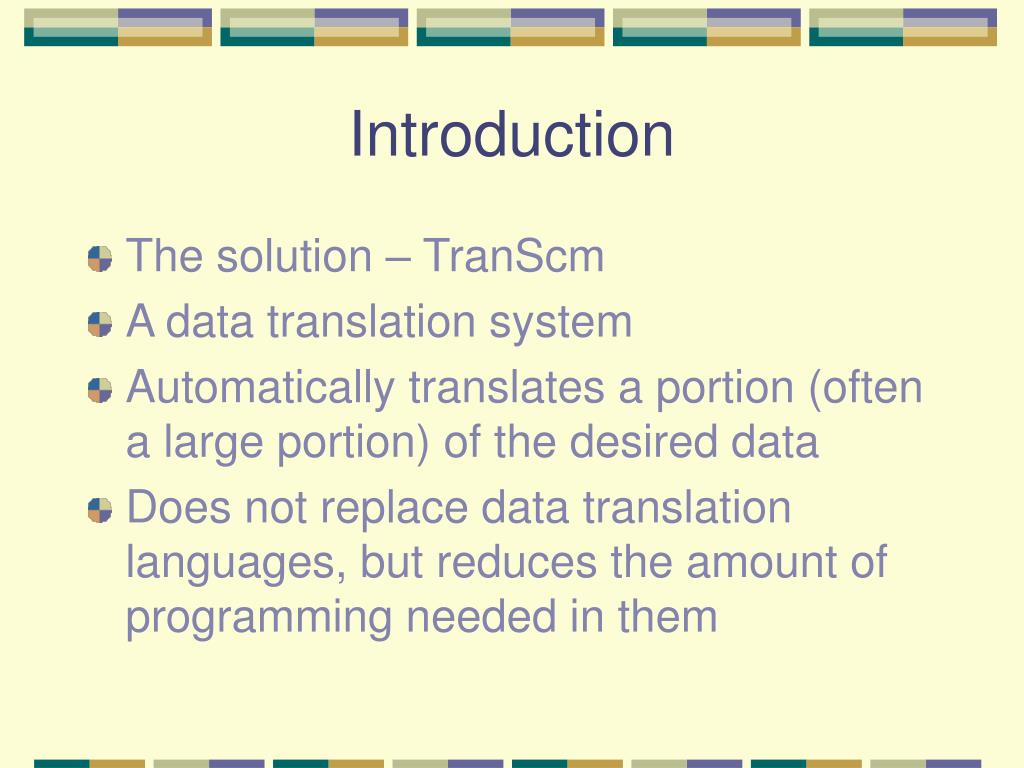 Introduction

The solution – TranScm

A data translation system

Automatically translates a portion (often a large portion) of the desired data

Does not replace data translation languages, but reduces the amount of programming needed in them